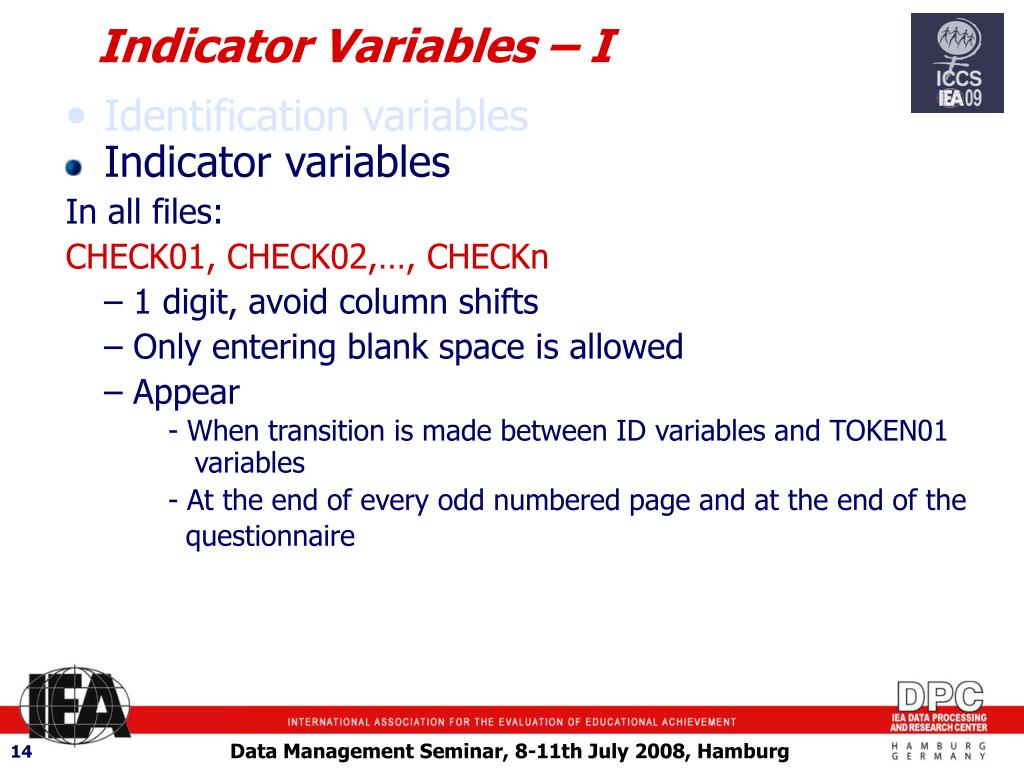 Indicator Variables – I

ICCS
IEA 09

• Identification variables
• Indicator variables

In all files:
CHECK01, CHECK02,…, CHECKn
– 1 digit, avoid column shifts
– Only entering blank space is allowed
– Appear
- When transition is made between ID variables and TOKEN01 variables
- At the end of every odd numbered page and at the end of the questionnaire

IEA
INTERNATIONAL ASSOCIATION FOR THE EVALUATION OF EDUCATIONAL ACHIEVEMENT
DPC
IEA DATA PROCESSING AND RESEARCH CENTER
HAMBURG GERMANY

14
Data Management Seminar, 8-11th July 2008, Hamburg